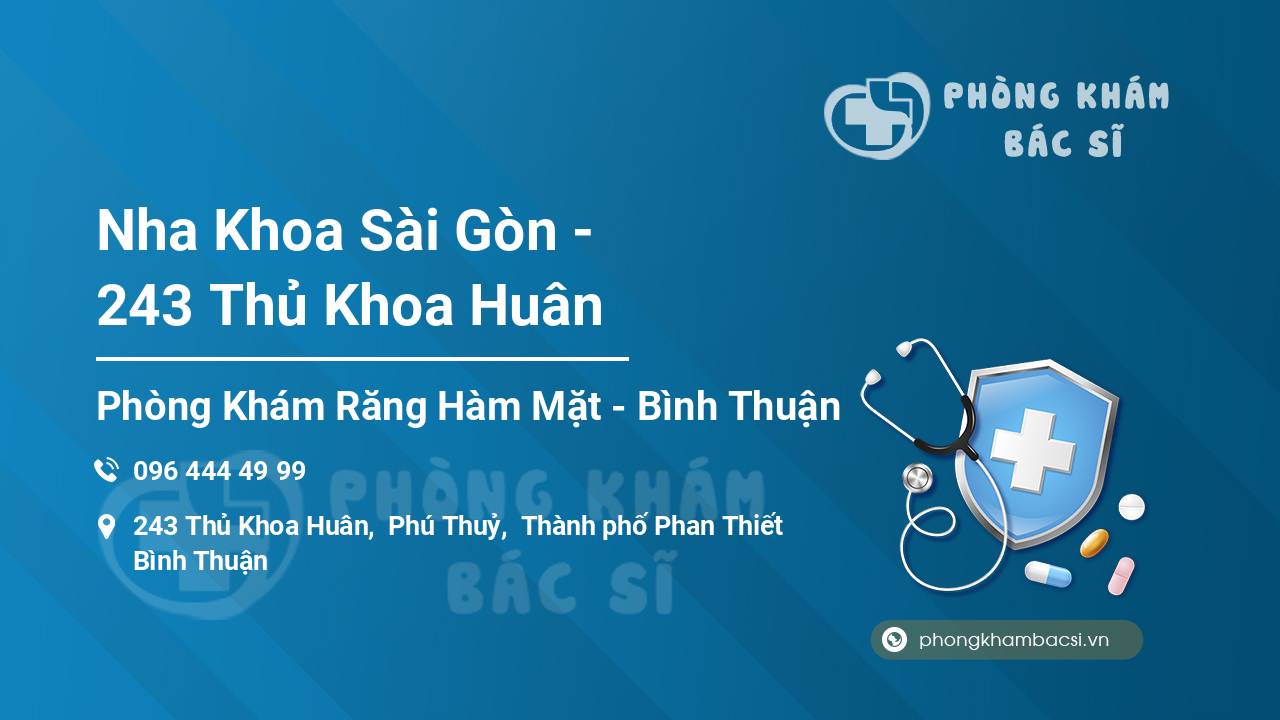 PHÒNG KHÁM BÁC SĨ

Nha Khoa Sài Gòn - 243 Thủ Khoa Huân

Phòng Khám Răng Hàm Mặt - Bình Thuận

096 444 49 99

243 Thủ Khoa Huân, Phú Thuỷ, Thành phố Phan Thiết Bình Thuận

PHÒNG KHÁM BÁC SĨ

phongkhambacsi.vn